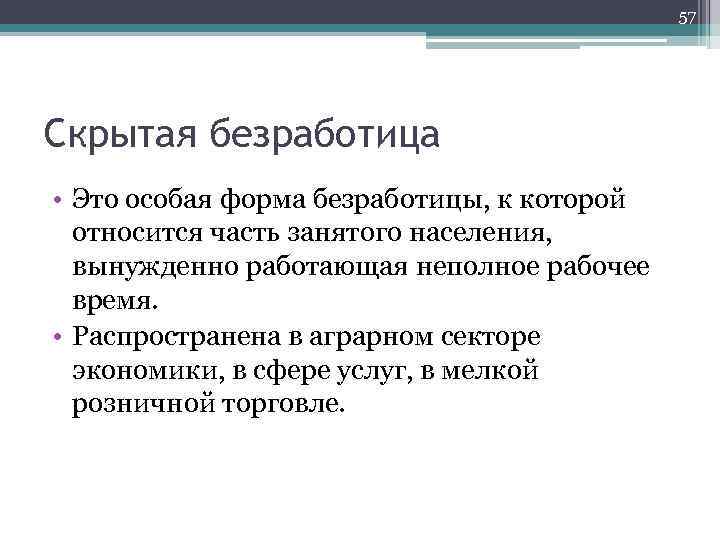 57

Скрытая безработица

• Это особая форма безработицы, к которой относится часть занятого населения, вынужденно работающая неполное рабочее время.
• Распространена в аграрном секторе экономики, в сфере услуг, в мелкой розничной торговле.